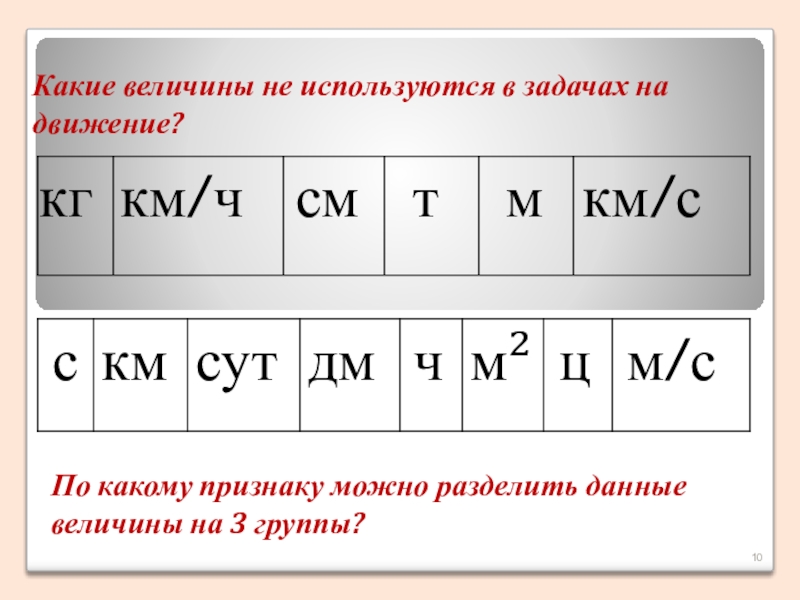 Какие величины не используются в задачах на движение?

| кг | км/ч | см | т | м | км/с |
|---|---|---|---|---|---|

| с | км | сут | дм | ч | $м^2$ | ц | м/с |
|---|---|---|---|---|---|---|---|

По какому признаку можно разделить данные величины на 3 группы?

10